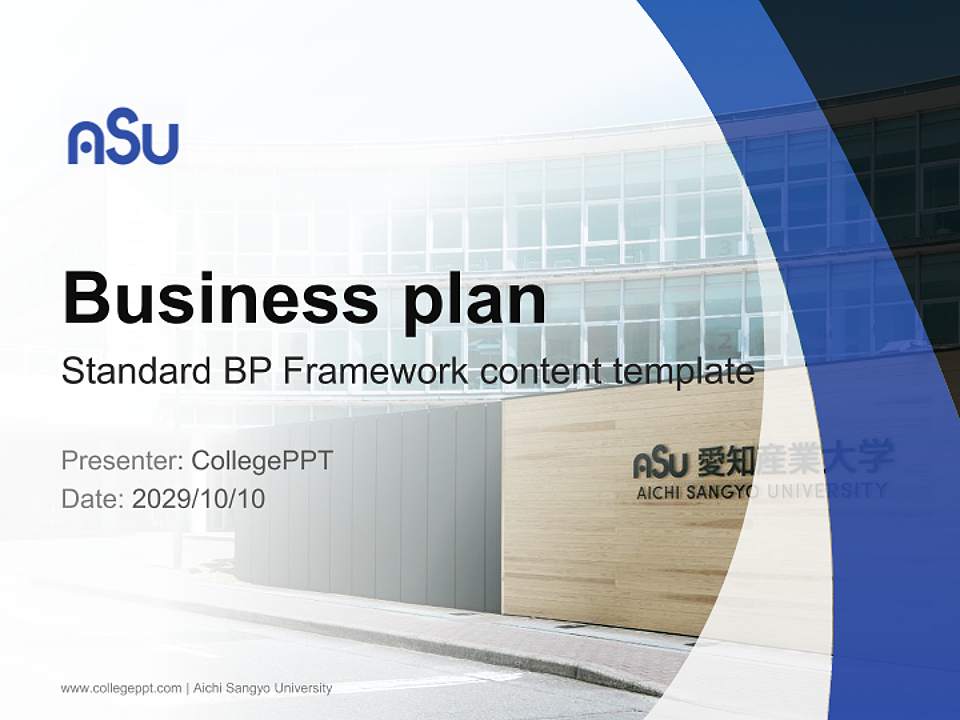 ASU

Business plan

Standard BP Framework content template

Presenter: CollegePPT
Date: 2029/10/10

ASU 愛知産業大学
AICHI SANGYO UNIVERSITY

www.collegeppt.com | Aichi Sangyo University